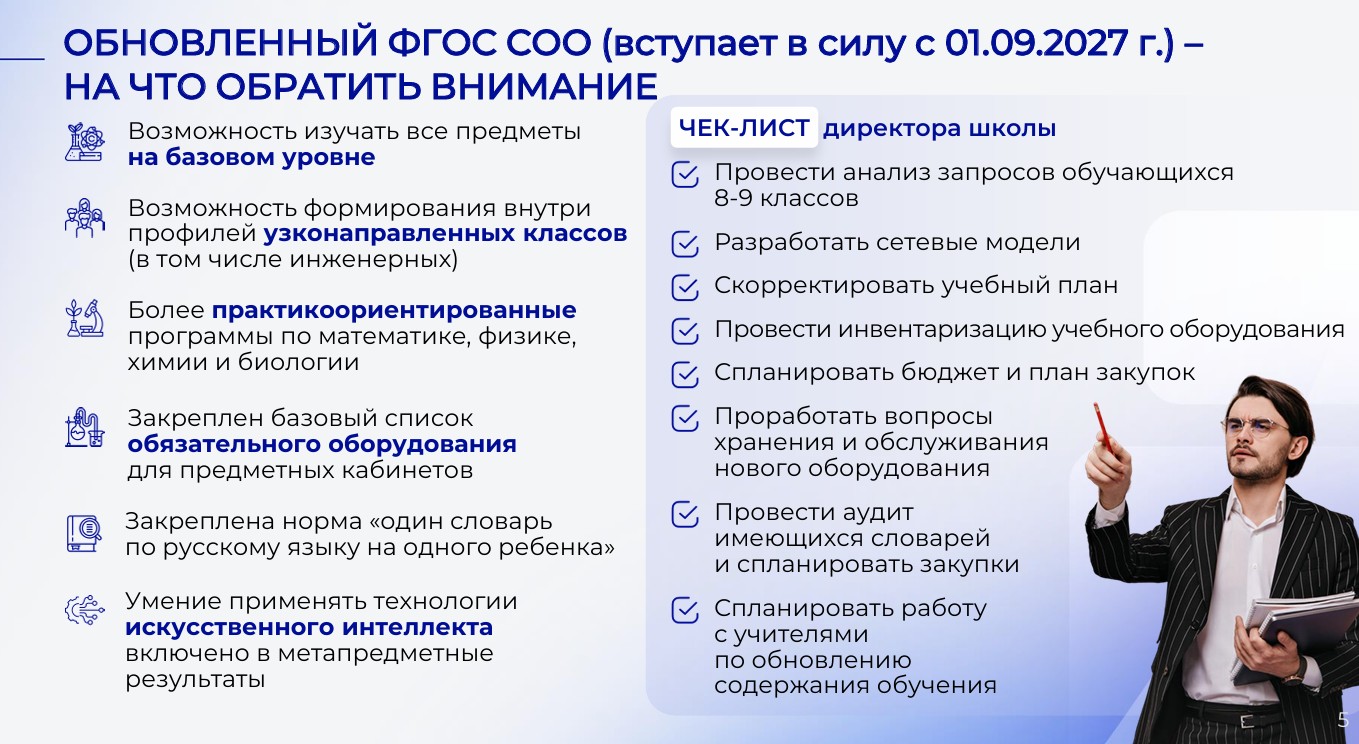 ОБНОВЛЕННЫЙ ФГОС СОО (вступает в силу с 01.09.2027 г.) – НА ЧТО ОБРАТИТЬ ВНИМАНИЕ

Возможность изучать все предметы на базовом уровне

Возможность формирования внутри профилей узконаправленных классов (в том числе инженерных)

Более практикоориентированные программы по математике, физике, химии и биологии

Закреплен базовый список обязательного оборудования для предметных кабинетов

Закреплена норма «один словарь по русскому языку на одного ребенка»

Умение применять технологии искусственного интеллекта включено в метапредметные результаты

ЧЕК-ЛИСТ директора школы

Провести анализ запросов обучающихся 8-9 классов

Разработать сетевые модели

Скорректировать учебный план

Провести инвентаризацию учебного оборудования

Спланировать бюджет и план закупок

Проработать вопросы хранения и обслуживания нового оборудования

Провести аудит имеющихся словарей и спланировать закупки

Спланировать работу с учителями по обновлению содержания обучения

5